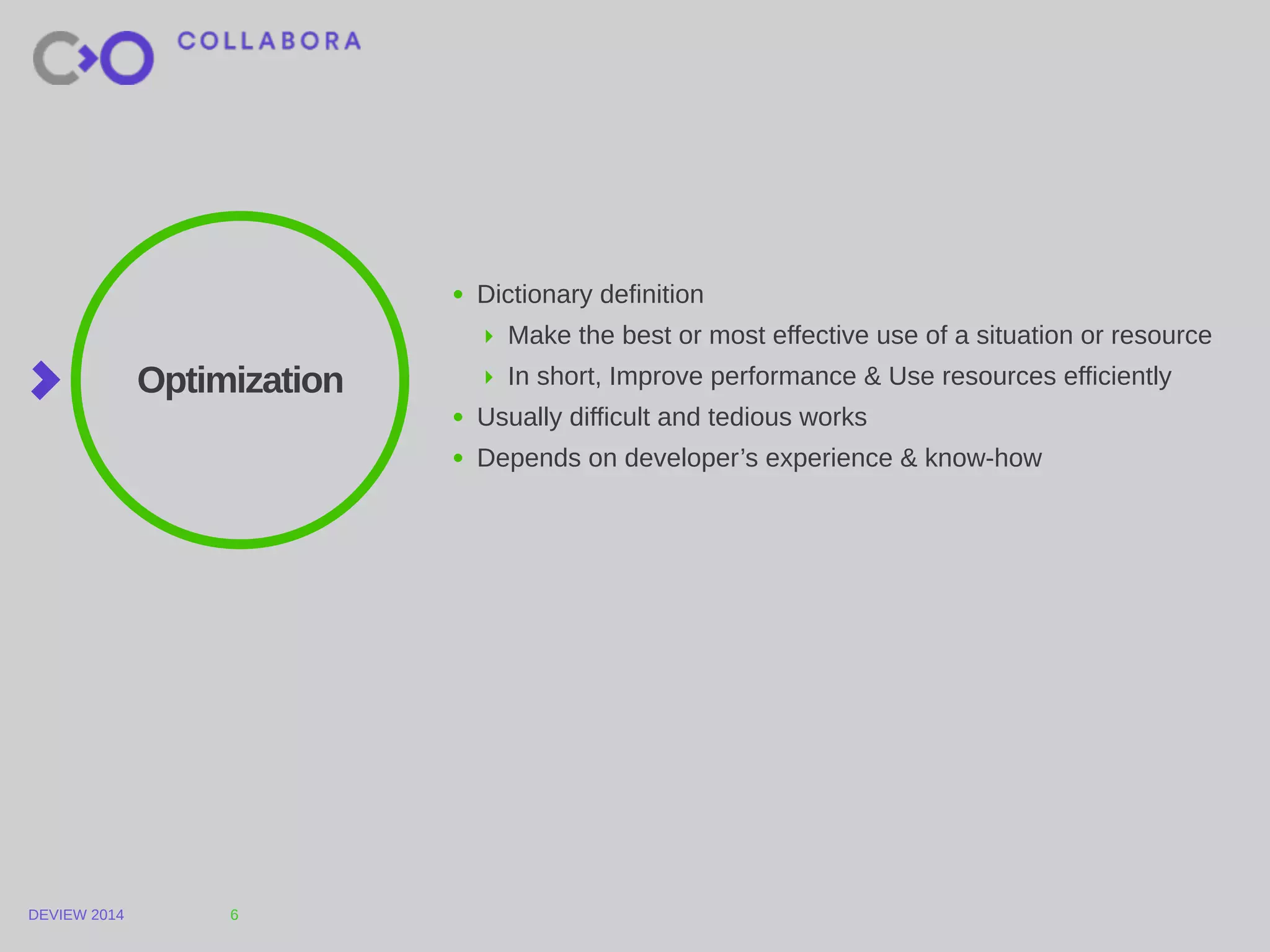 COLLABORA

Optimization

- Dictionary definition
  - Make the best or most effective use of a situation or resource
  - In short, Improve performance & Use resources efficiently
- Usually difficult and tedious works
- Depends on developer’s experience & know-how

DEVIEW 2014 6